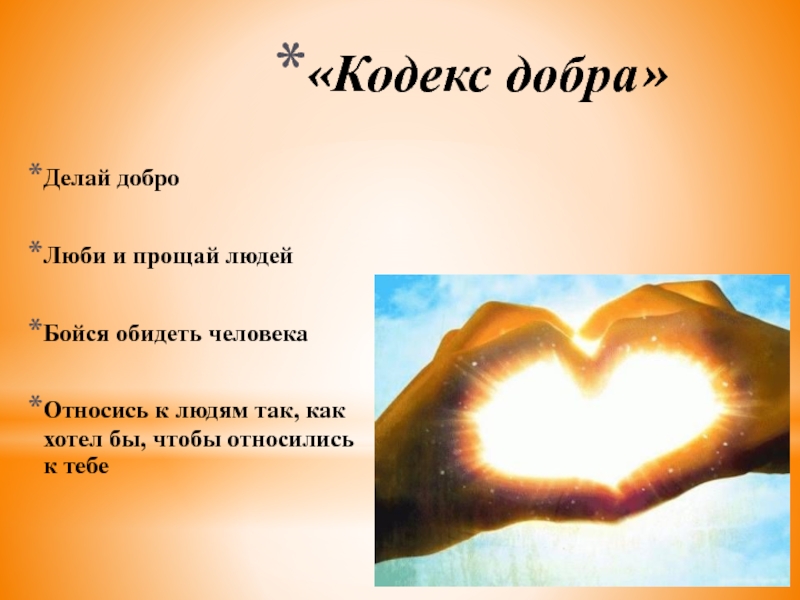 *«Кодекс добра»

*Делай добро

*Люби и прощай людей

*Бойся обидеть человека

*Относись к людям так, как хотел бы, чтобы относились к тебе